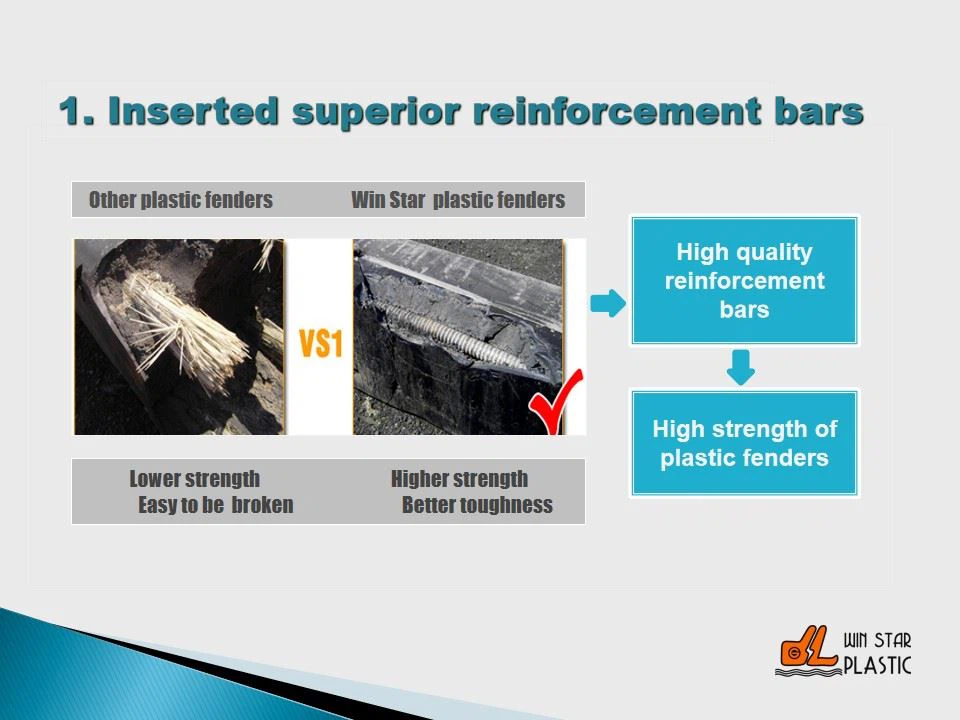 1. Inserted superior reinforcement bars

Other plastic fenders

Win Star plastic fenders

VS1

Lower strength
Easy to be broken

Higher strength
Better toughness

High quality reinforcement bars

High strength of plastic fenders

WIN STAR
PLASTIC